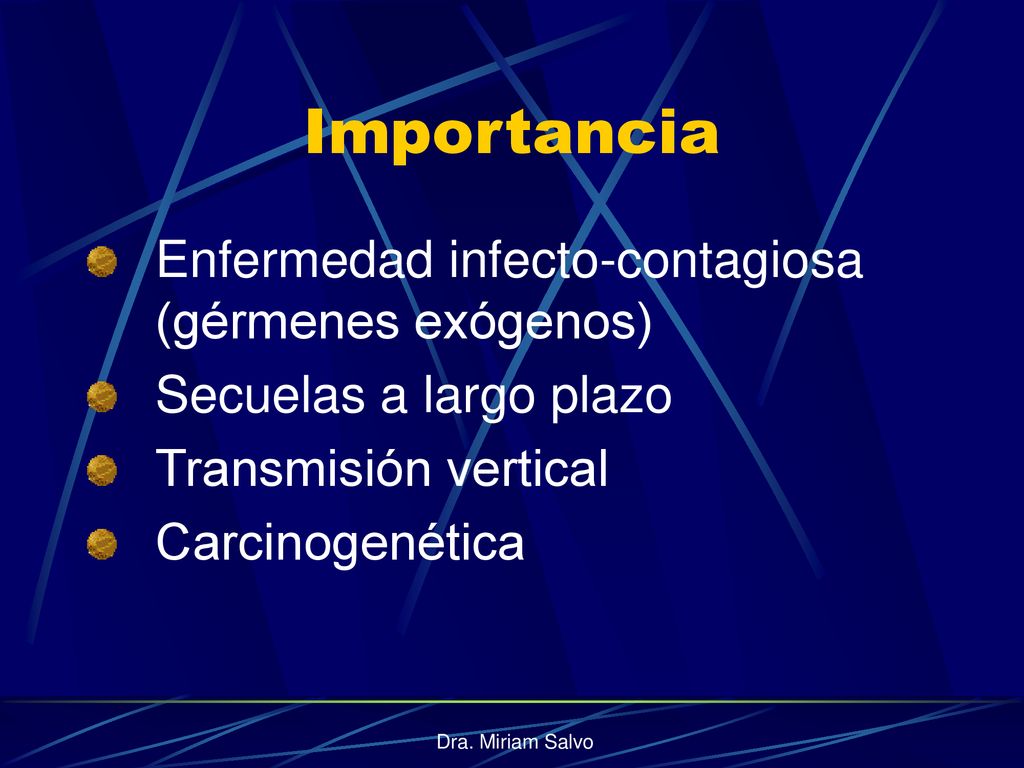 Importancia

Enfermedad infecto-contagiosa (gérmenes exógenos)

Secuelas a largo plazo

Transmisión vertical

Carcinogenética

Dra. Miriam Salvo